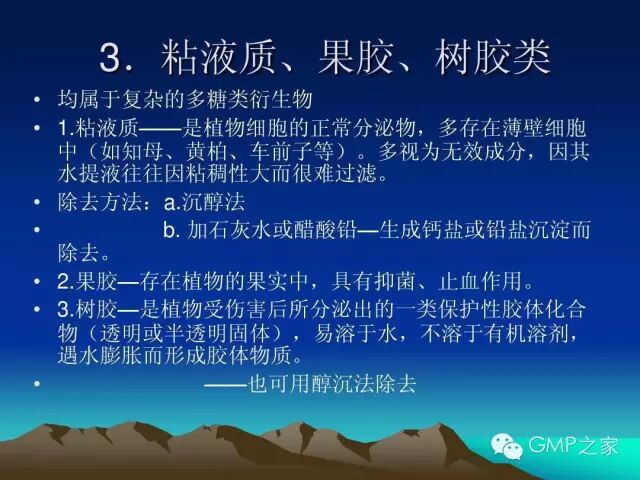 3．粘液质、果胶、树胶类

• 均属于复杂的多糖类衍生物
• 1.粘液质——是植物细胞的正常分泌物，多存在薄壁细胞中（如知母、黄柏、车前子等）。多视为无效成分，因其水提液往往因粘稠性大而很难过滤。
• 除去方法：a.沉醇法
• b. 加石灰水或醋酸铅—生成钙盐或铅盐沉淀而除去。
• 2.果胶—存在植物的果实中，具有抑菌、止血作用。
• 3.树胶—是植物受伤害后所分泌出的一类保护性胶体化合物（透明或半透明固体），易溶于水，不溶于有机溶剂，遇水膨胀而形成胶体物质。
• ——也可用醇沉法除去

GMP之家